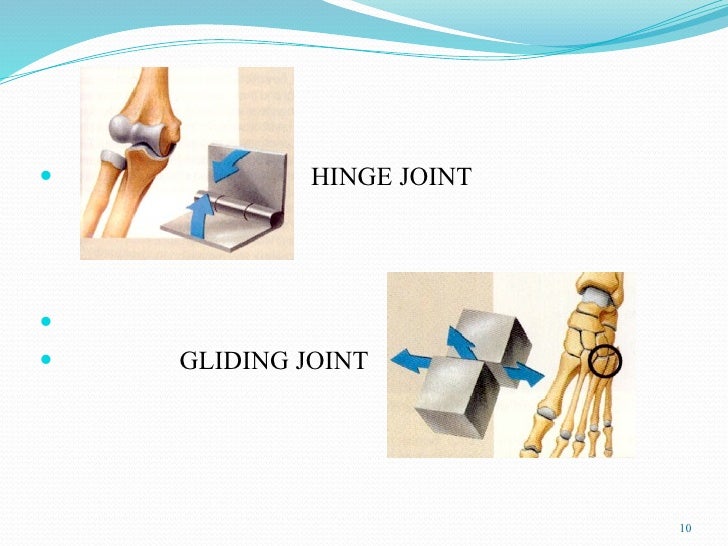 HINGE JOINT

GLIDING JOINT

10